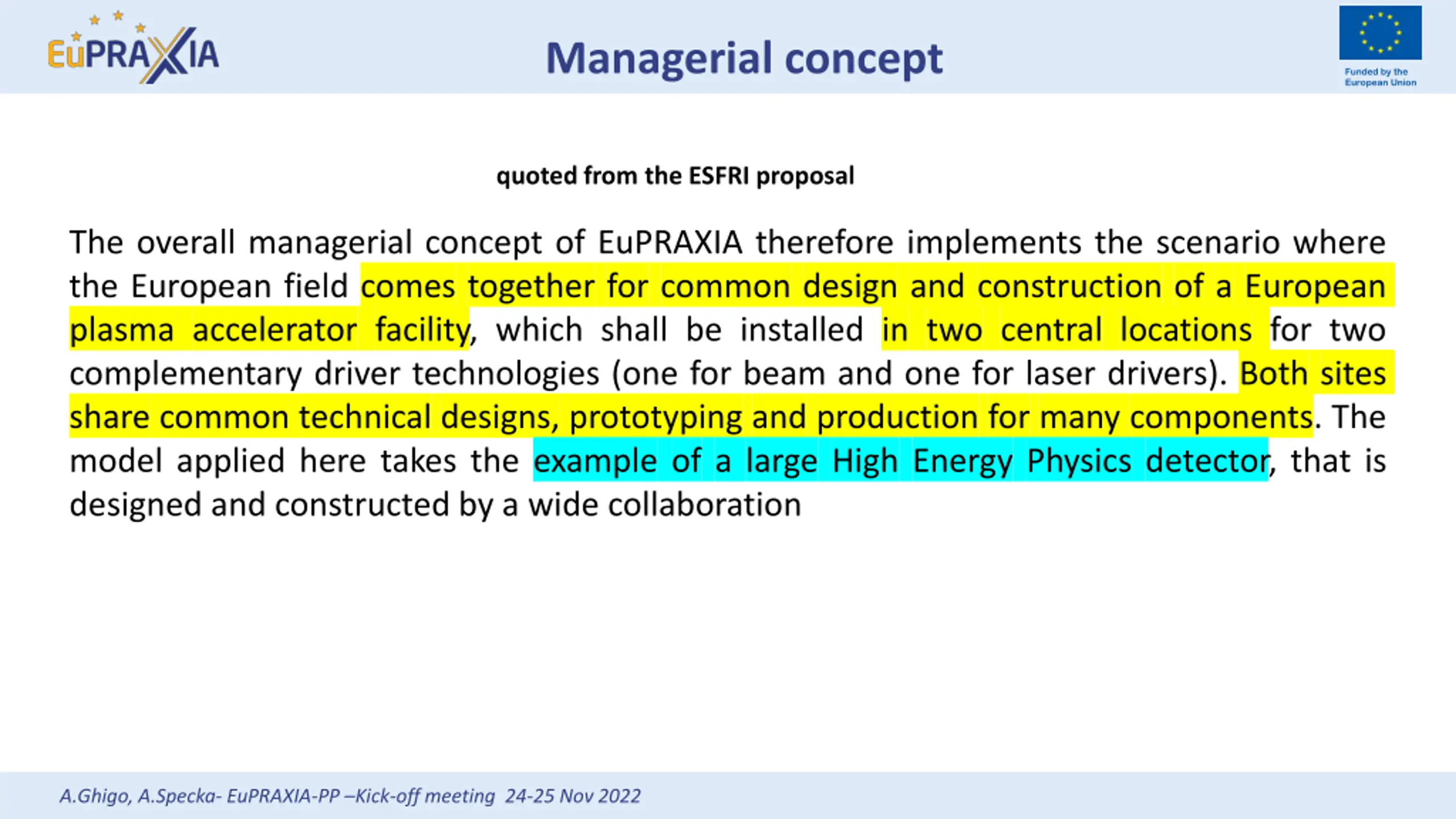 EuPRAXIA

Managerial concept

Funded by the European Union

quoted from the ESFRI proposal

The overall managerial concept of EuPRAXIA therefore implements the scenario where the European field comes together for common design and construction of a European plasma accelerator facility, which shall be installed in two central locations for two complementary driver technologies (one for beam and one for laser drivers). Both sites share common technical designs, prototyping and production for many components. The model applied here takes the example of a large High Energy Physics detector, that is designed and constructed by a wide collaboration

A.Ghigo, A.Specka- EuPRAXIA-PP –Kick-off meeting 24-25 Nov 2022